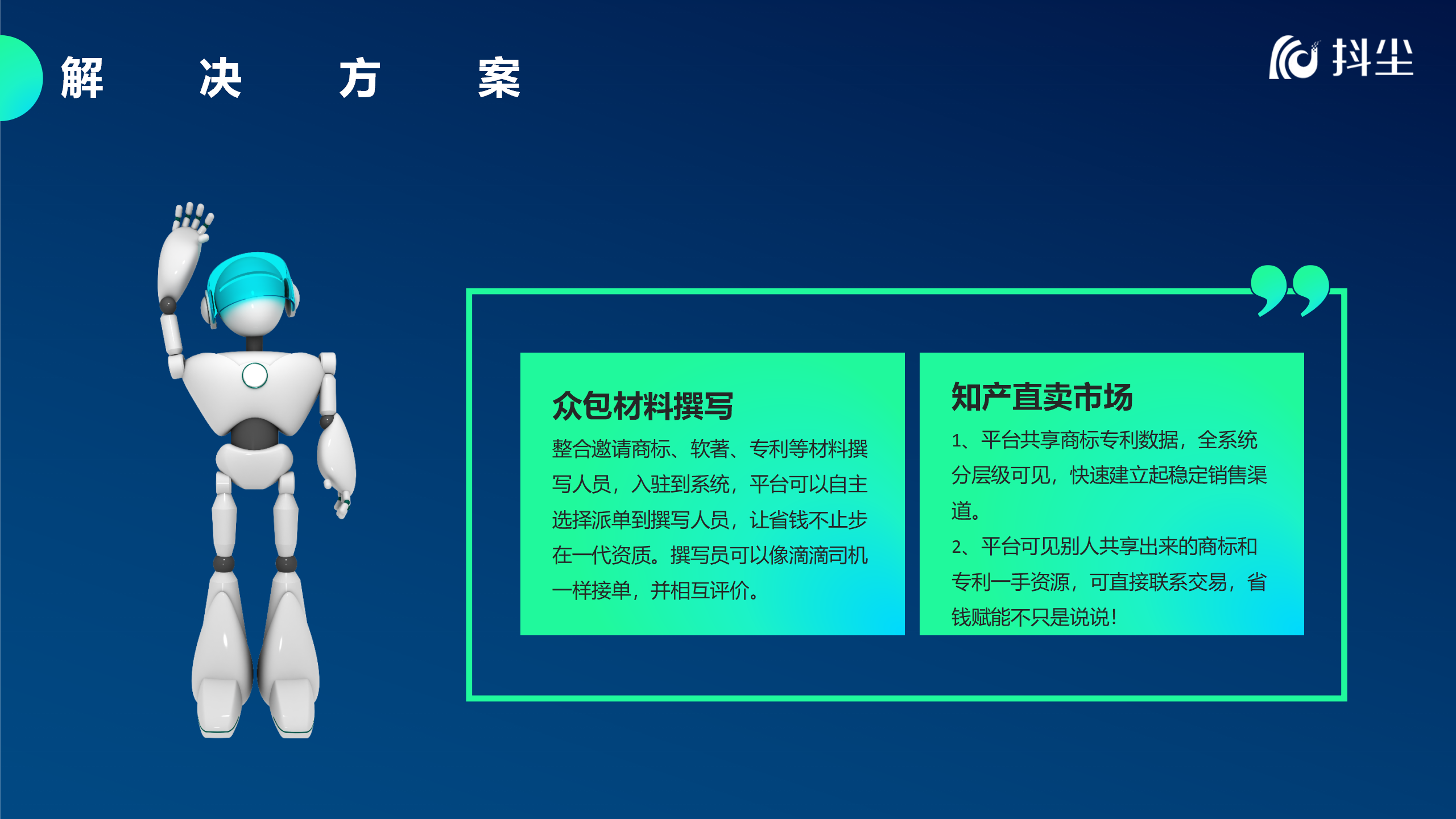 解 决 方 案

抖尘

众包材料撰写

整合邀请商标、软著、专利等材料撰写人员，入驻到系统，平台可以自主选择派单到撰写人员，让省钱不止步在一代资质。撰写员可以像滴滴司机一样接单，并相互评价。

知产直卖市场

1、平台共享商标专利数据，全系统分层级可见，快速建立起稳定销售渠道。

2、平台可见别人共享出来的商标和专利一手资源，可直接联系交易，省钱赋能不只是说说!